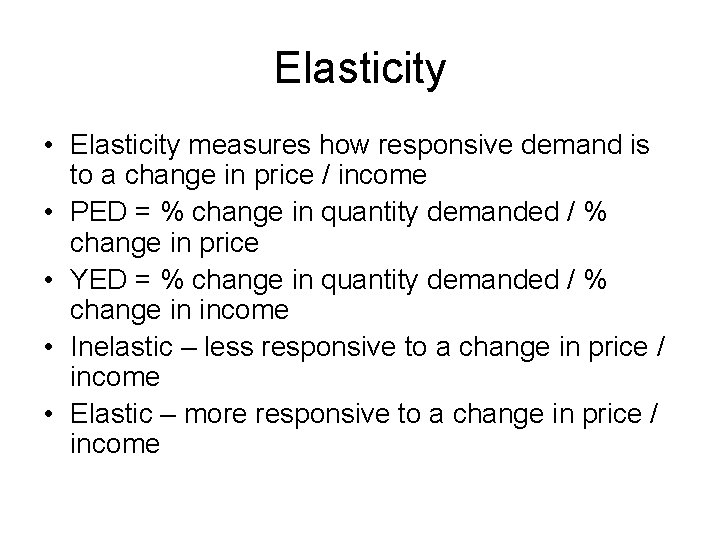 Elasticity

• Elasticity measures how responsive demand is to a change in price / income
• PED = % change in quantity demanded / % change in price
• YED = % change in quantity demanded / % change in income
• Inelastic – less responsive to a change in price / income
• Elastic – more responsive to a change in price / income